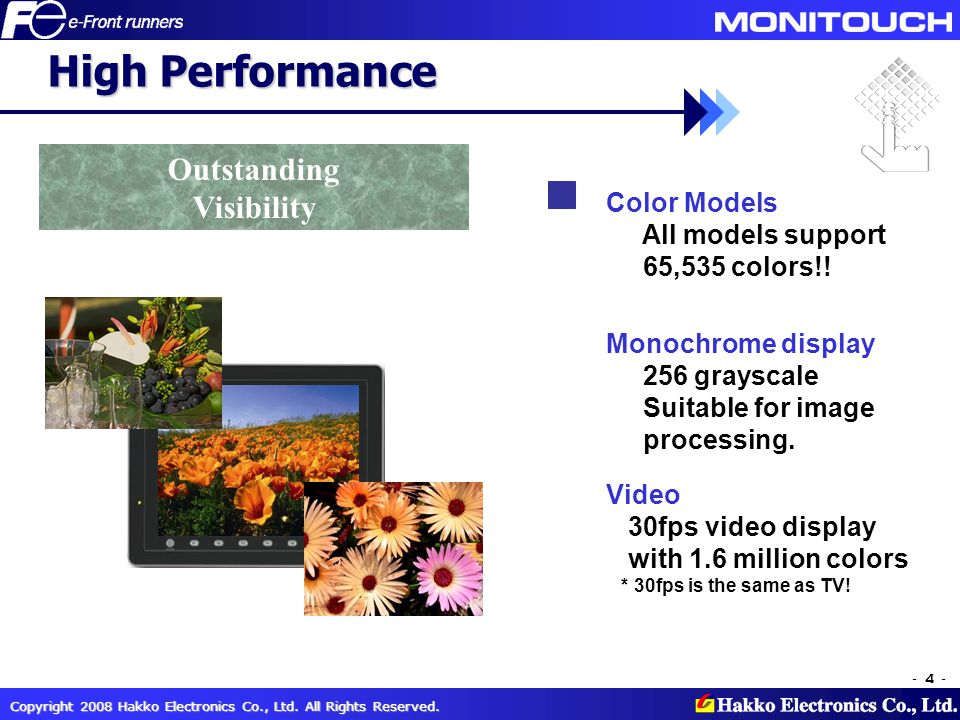 Fe e-Front runners

MONITOUCH

High Performance

Outstanding Visibility

Color Models
All models support 65,535 colors!!

Monochrome display
256 grayscale
Suitable for image processing.

Video
30fps video display with 1.6 million colors
* 30fps is the same as TV!

- 4 -

Copyright 2008 Hakko Electronics Co., Ltd. All Rights Reserved.

Hakko Electronics Co., Ltd.